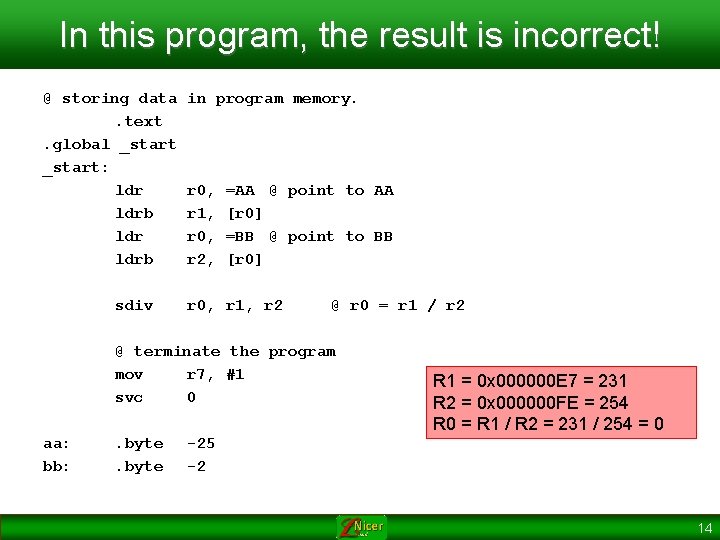 In this program, the result is incorrect!

@ storing data in program memory.
.text
.global _start
_start:
ldr r0, =AA @ point to AA
ldrb r1, [r0]
ldr r0, =BB @ point to BB
ldrb r2, [r0]

sdiv r0, r1, r2 @ r0 = r1 / r2

@ terminate the program
mov r7, #1
svc 0

aa: .byte -25
bb: .byte -2

R1 = 0x000000E7 = 231
R2 = 0x000000FE = 254
R0 = R1 / R2 = 231 / 254 = 0

Nicer

14